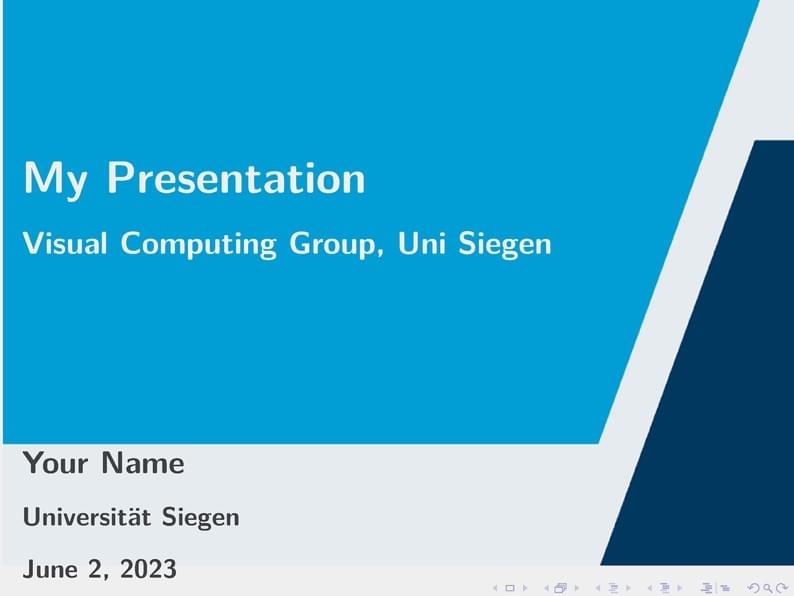 My Presentation

Visual Computing Group, Uni Siegen

Your Name

Universität Siegen

June 2, 2023